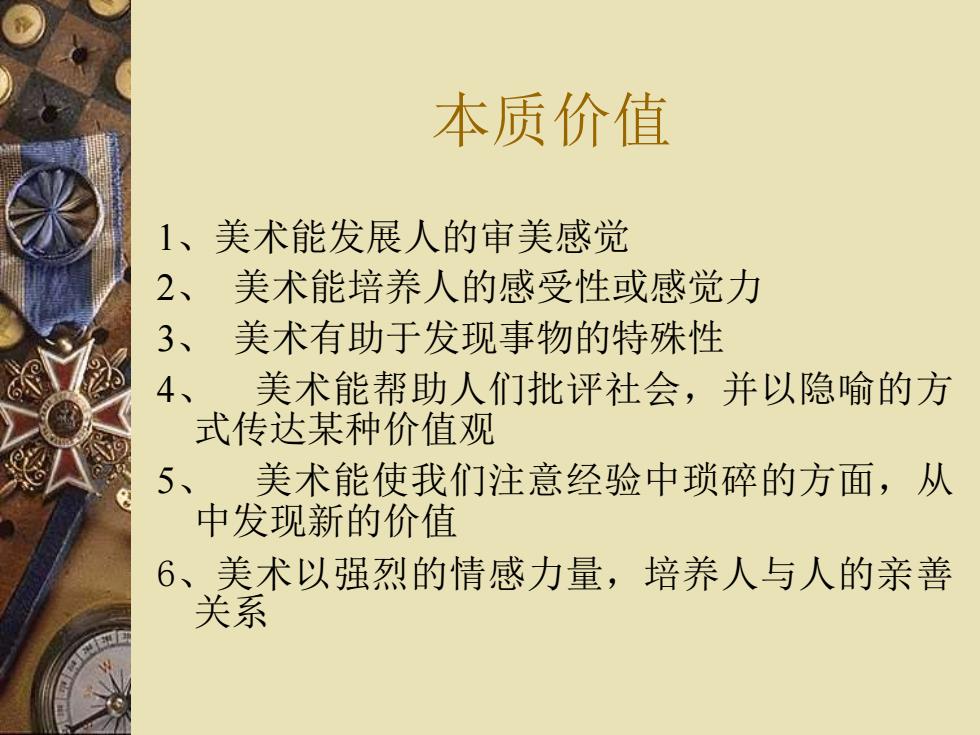 本质价值

1、美术能发展人的审美感觉

2、 美术能培养人的感受性或感觉力

3、 美术有助于发现事物的特殊性

4、 美术能帮助人们批评社会，并以隐喻的方式传达某种价值观

5、 美术能使我们注意经验中琐碎的方面，从中发现新的价值

6、美术以强烈的情感力量，培养人与人的亲善关系